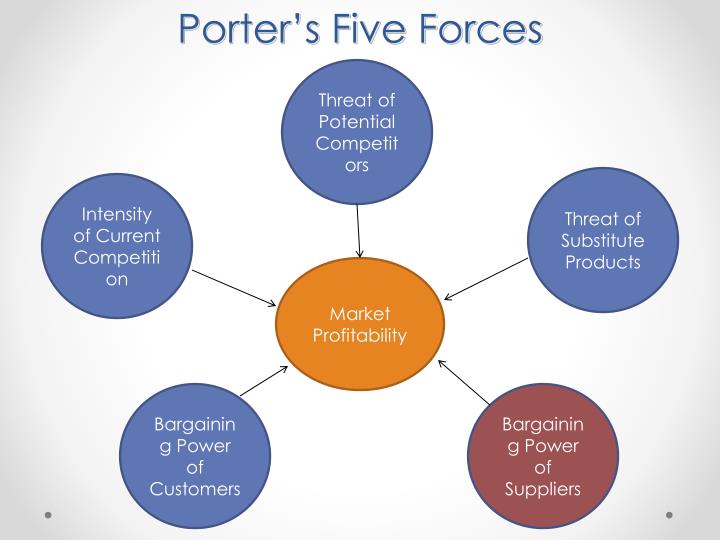 Porter's Five Forces

Threat of Potential Competit ors

Intensity of Current Competiti on

Threat of Substitute Products

Market Profitability

Bargainin g Power of Customers

Bargainin g Power of Suppliers